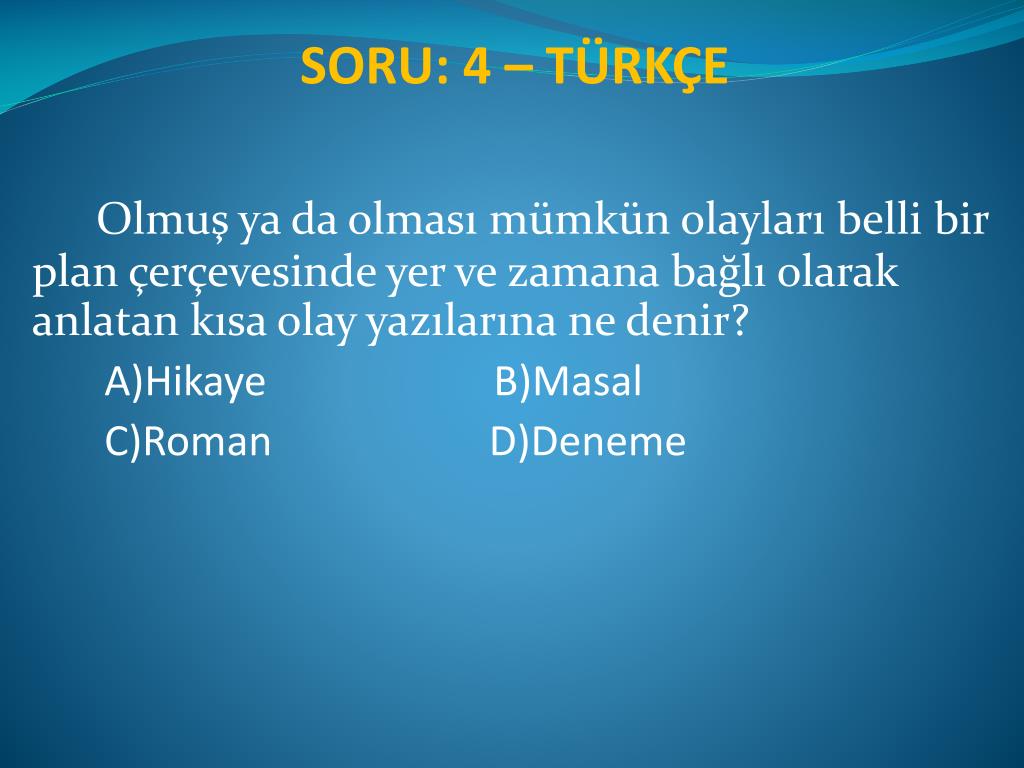 SORU: 4 – TÜRKÇE

Olmuş ya da olması mümkün olayları belli bir plan çerçevesinde yer ve zamana bağlı olarak anlatan kısa olay yazılarına ne denir?

A)Hikaye B)Masal
C)Roman D)Deneme